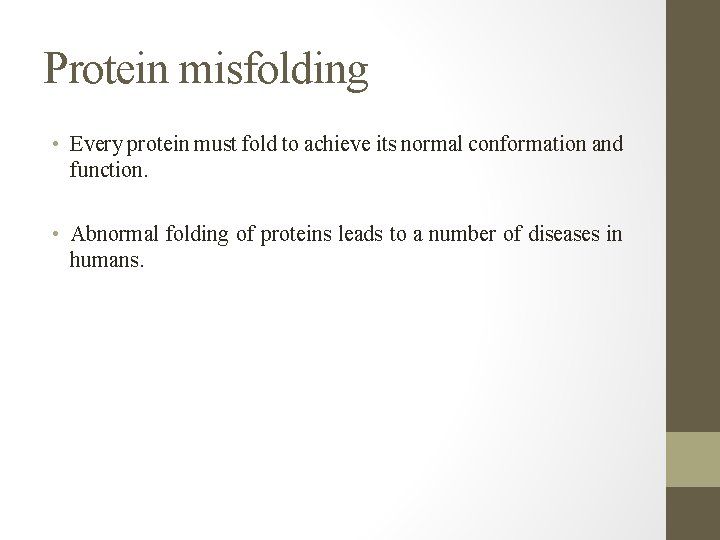 Protein misfolding

• Every protein must fold to achieve its normal conformation and function.

• Abnormal folding of proteins leads to a number of diseases in humans.